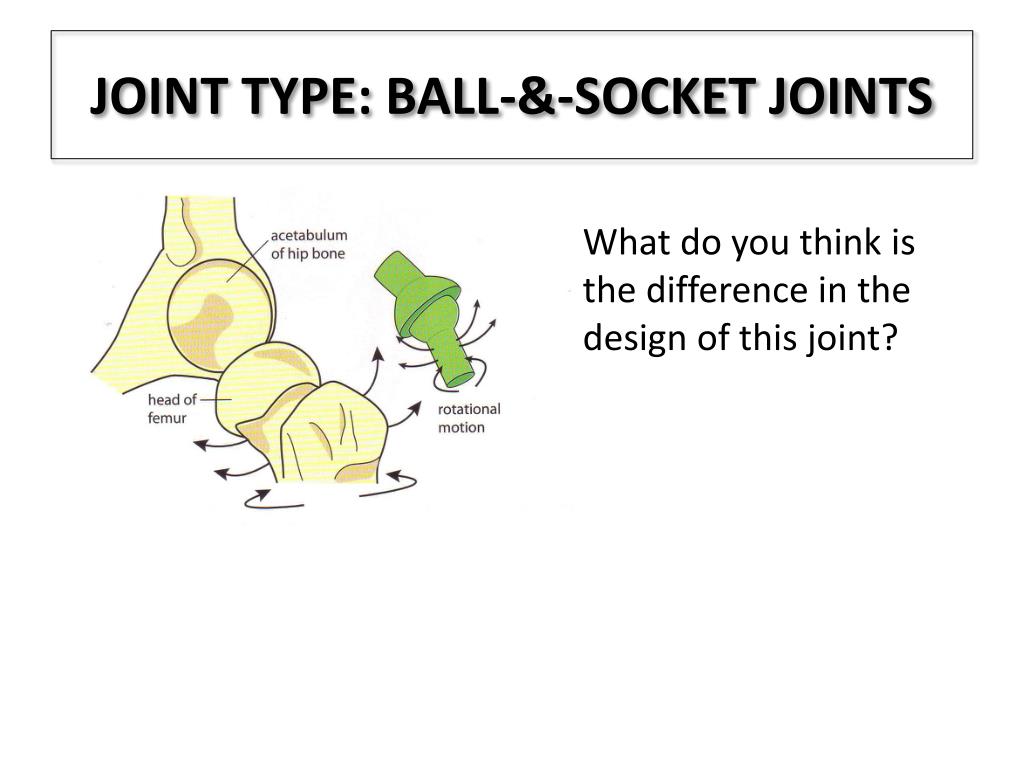 JOINT TYPE: BALL-&-SOCKET JOINTS

acetabulum of hip bone

head of femur

rotational motion

What do you think is the difference in the design of this joint?